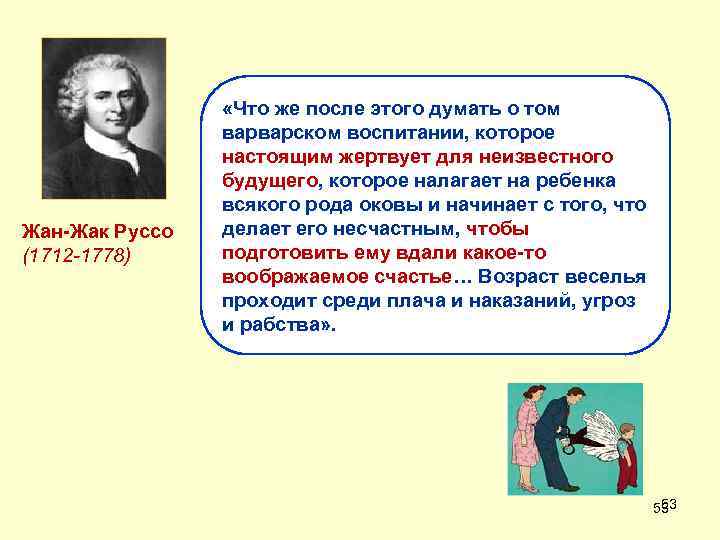 Жан-Жак Руссо
(1712-1778)

«Что же после этого думать о том варварском воспитании, которое настоящим жертвует для неизвестного будущего, которое налагает на ребенка всякого рода оковы и начинает с того, что делает его несчастным, чтобы подготовить ему вдали какое-то воображаемое счастье… Возраст веселья проходит среди плача и наказаний, угроз и рабства».

53
53